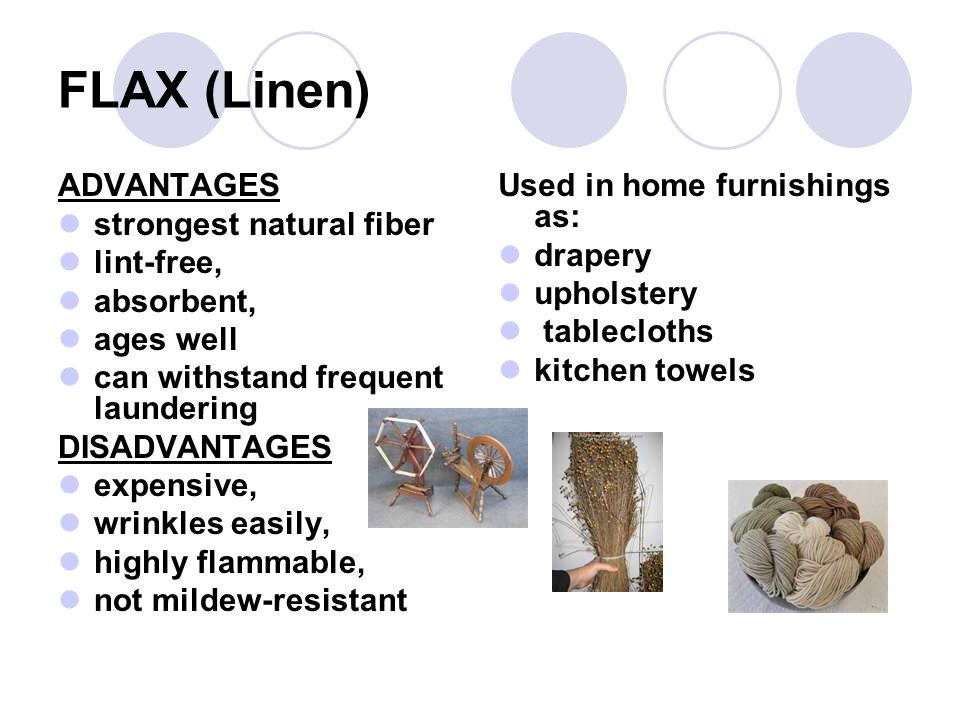 FLAX (Linen)

ADVANTAGES
- strongest natural fiber
- lint-free,
- absorbent,
- ages well
- can withstand frequent laundering

DISADVANTAGES
- expensive,
- wrinkles easily,
- highly flammable,
- not mildew-resistant

Used in home furnishings as:
- drapery
- upholstery
- tablecloths
- kitchen towels